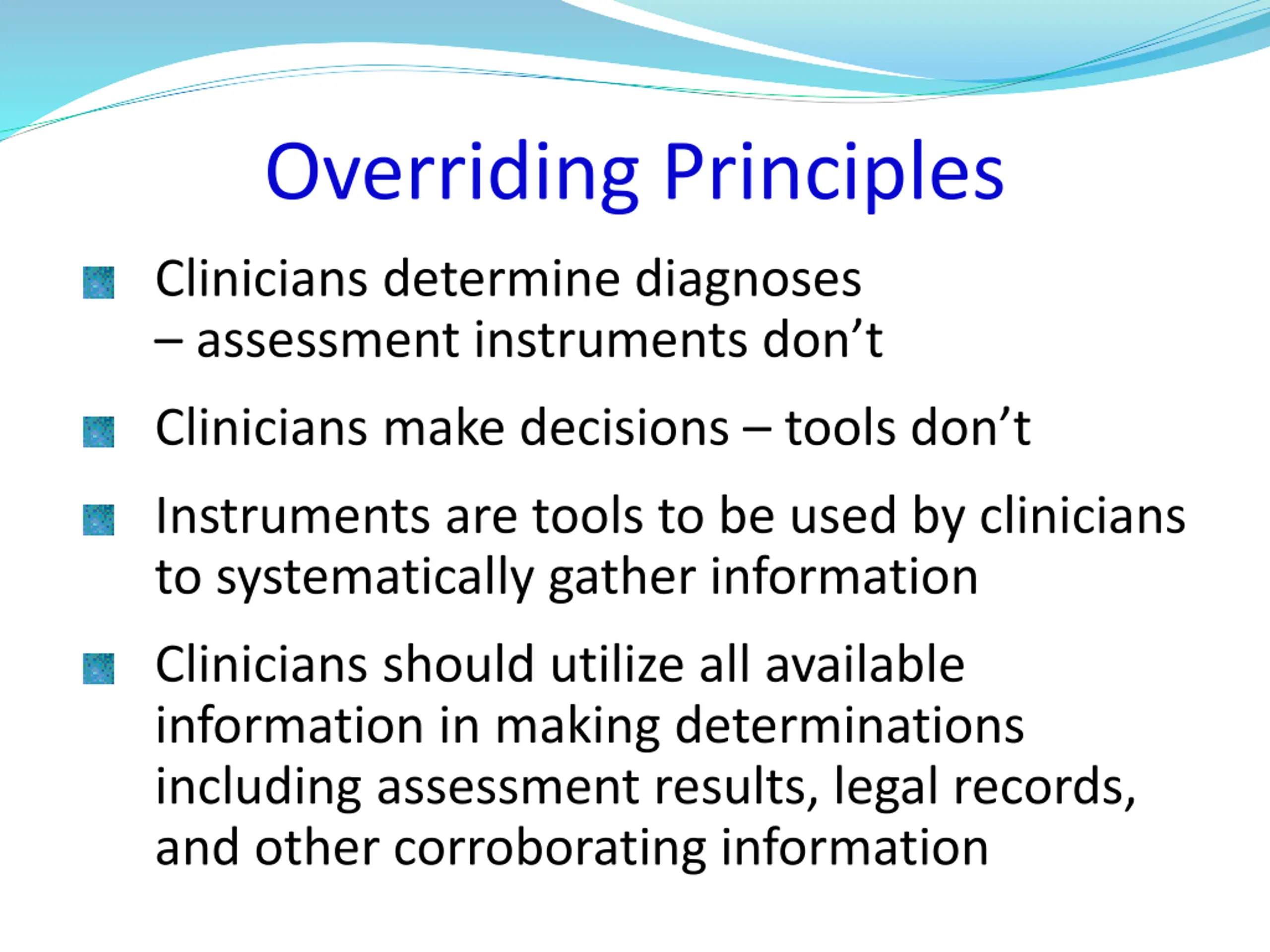 Overriding Principles

Clinicians determine diagnoses – assessment instruments don’t

Clinicians make decisions – tools don’t

Instruments are tools to be used by clinicians to systematically gather information

Clinicians should utilize all available information in making determinations including assessment results, legal records, and other corroborating information